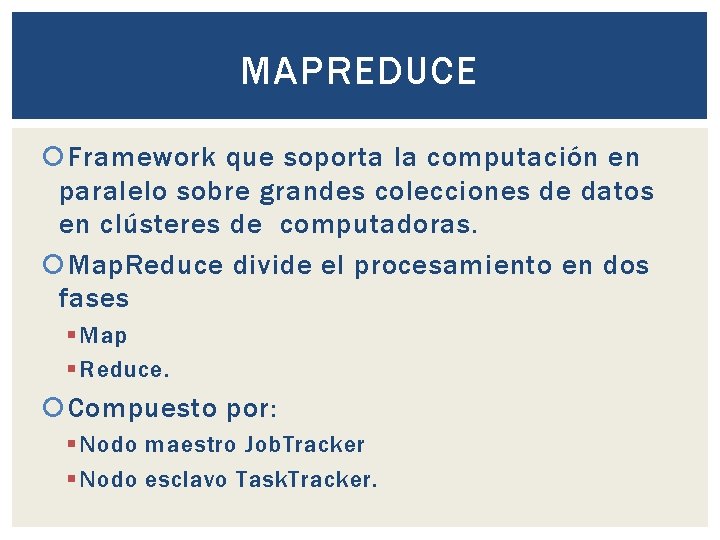 MAPREDUCE

• Framework que soporta la computación en paralelo sobre grandes colecciones de datos en clústeres de computadoras.

• MapReduce divide el procesamiento en dos fases

• Map

• Reduce.

• Compuesto por:

• Nodo maestro JobTracker

• Nodo esclavo TaskTracker.